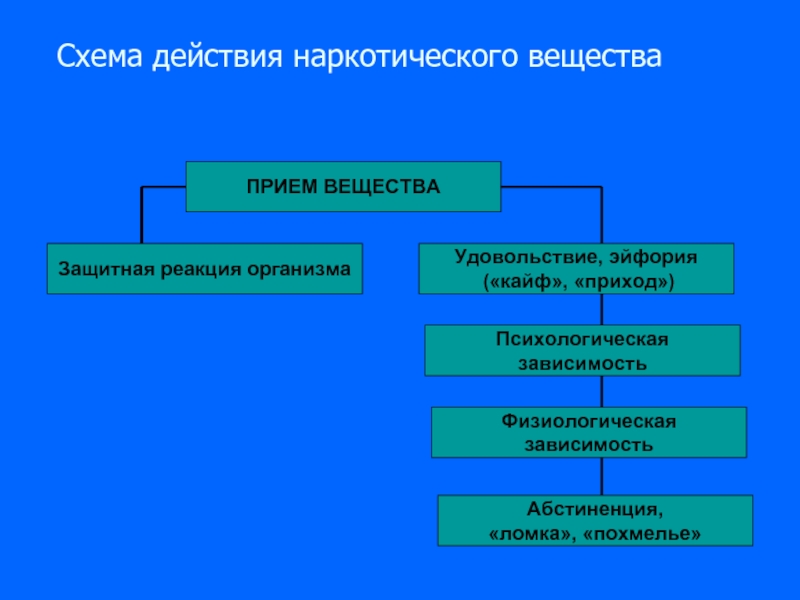 Схема действия наркотического вещества

ПРИЕМ ВЕЩЕСТВА

Защитная реакция организма

Удовольствие, эйфория («кайф», «приход»)

Психологическая зависимость

Физиологическая зависимость

Абстиненция, «ломка», «похмелье»